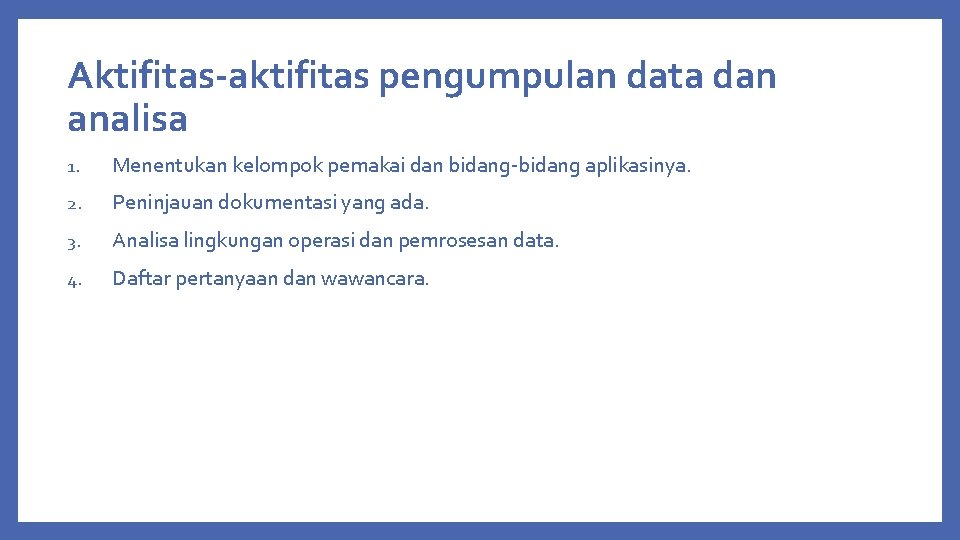 Aktifitas-aktifitas pengumpulan data dan analisa

1. Menentukan kelompok pemakai dan bidang-bidang aplikasinya.
2. Peninjauan dokumentasi yang ada.
3. Analisa lingkungan operasi dan pemrosesan data.
4. Daftar pertanyaan dan wawancara.